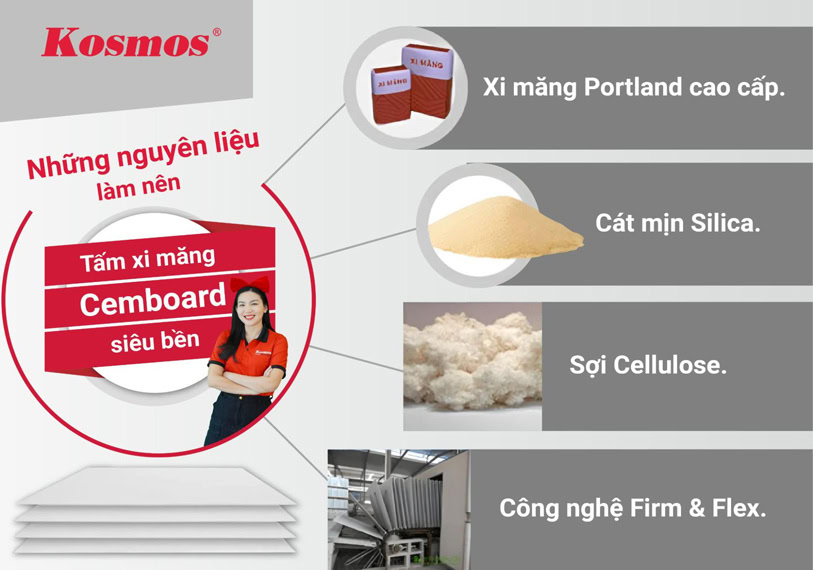 Kosmos®

Những nguyên liệu làm nên

Tấm xi măng
Cemboard
siêu bền

XI MĂNG
XI MĂNG

Xi măng Portland cao cấp.

Cát mịn Silica.

Sợi Cellulose.

Công nghệ Firm & Flex.